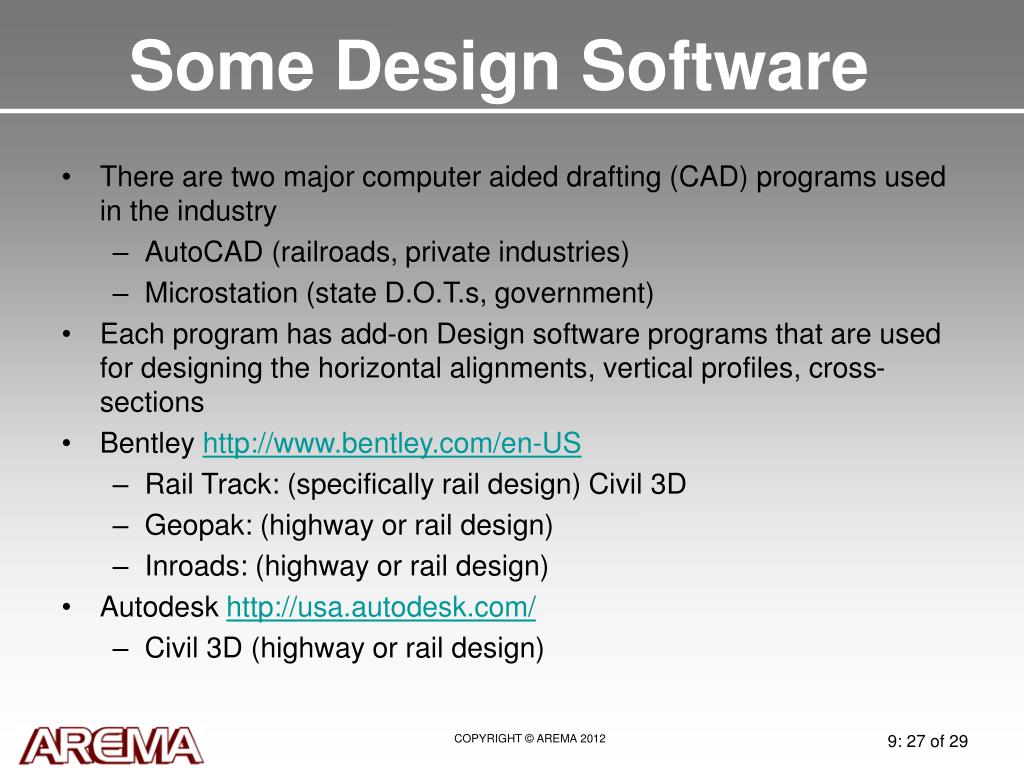 Some Design Software

• There are two major computer aided drafting (CAD) programs used in the industry
– AutoCAD (railroads, private industries)
– Microstation (state D.O.T.s, government)
• Each program has add-on Design software programs that are used for designing the horizontal alignments, vertical profiles, cross-sections
• Bentley http://www.bentley.com/en-US
– Rail Track: (specifically rail design) Civil 3D
– Geopak: (highway or rail design)
– Inroads: (highway or rail design)
• Autodesk http://usa.autodesk.com/
– Civil 3D (highway or rail design)

AREMA

COPYRIGHT © AREMA 2012

9: 27 of 29